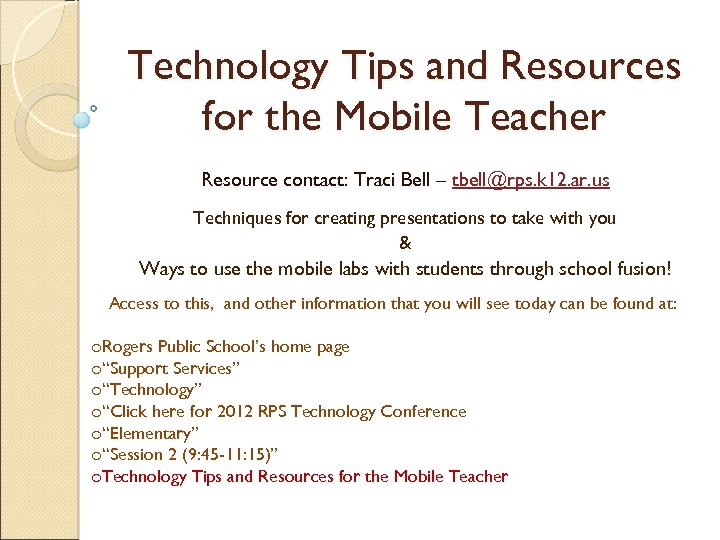 Technology Tips and Resources for the Mobile Teacher

Resource contact: Traci Bell – tbell@rps.k12.ar.us

Techniques for creating presentations to take with you
&
Ways to use the mobile labs with students through school fusion!

Access to this, and other information that you will see today can be found at:

oRogers Public School's home page
o"Support Services"
o"Technology"
o"Click here for 2012 RPS Technology Conference
o"Elementary"
o"Session 2 (9:45-11:15)"
oTechnology Tips and Resources for the Mobile Teacher